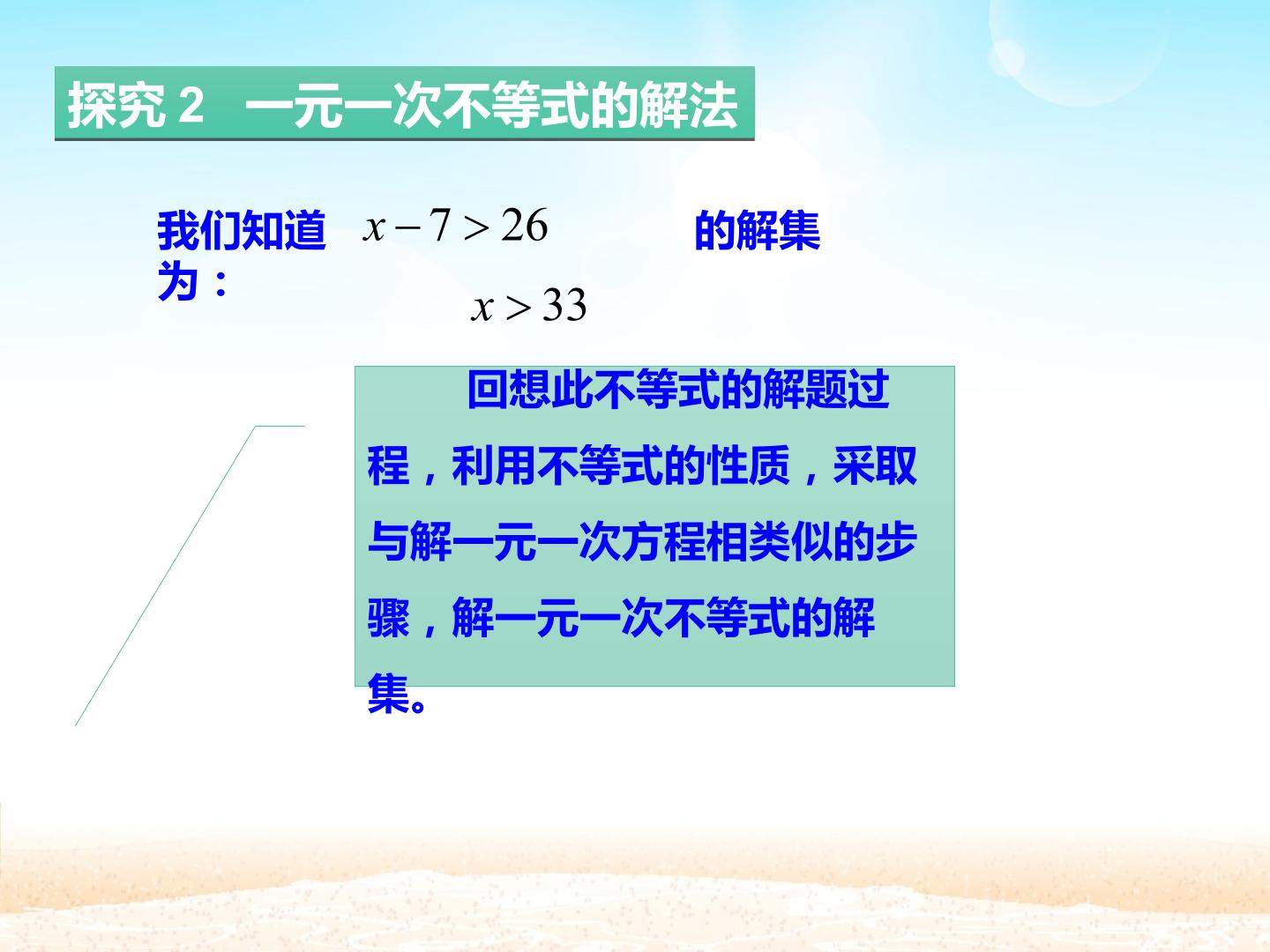 探究2 一元一次不等式的解法

我们知道 $x-7>26$ 的解集为：

$x>33$

回想此不等式的解题过程，利用不等式的性质，采取与解一元一次方程相类似的步骤，解一元一次不等式的解集。